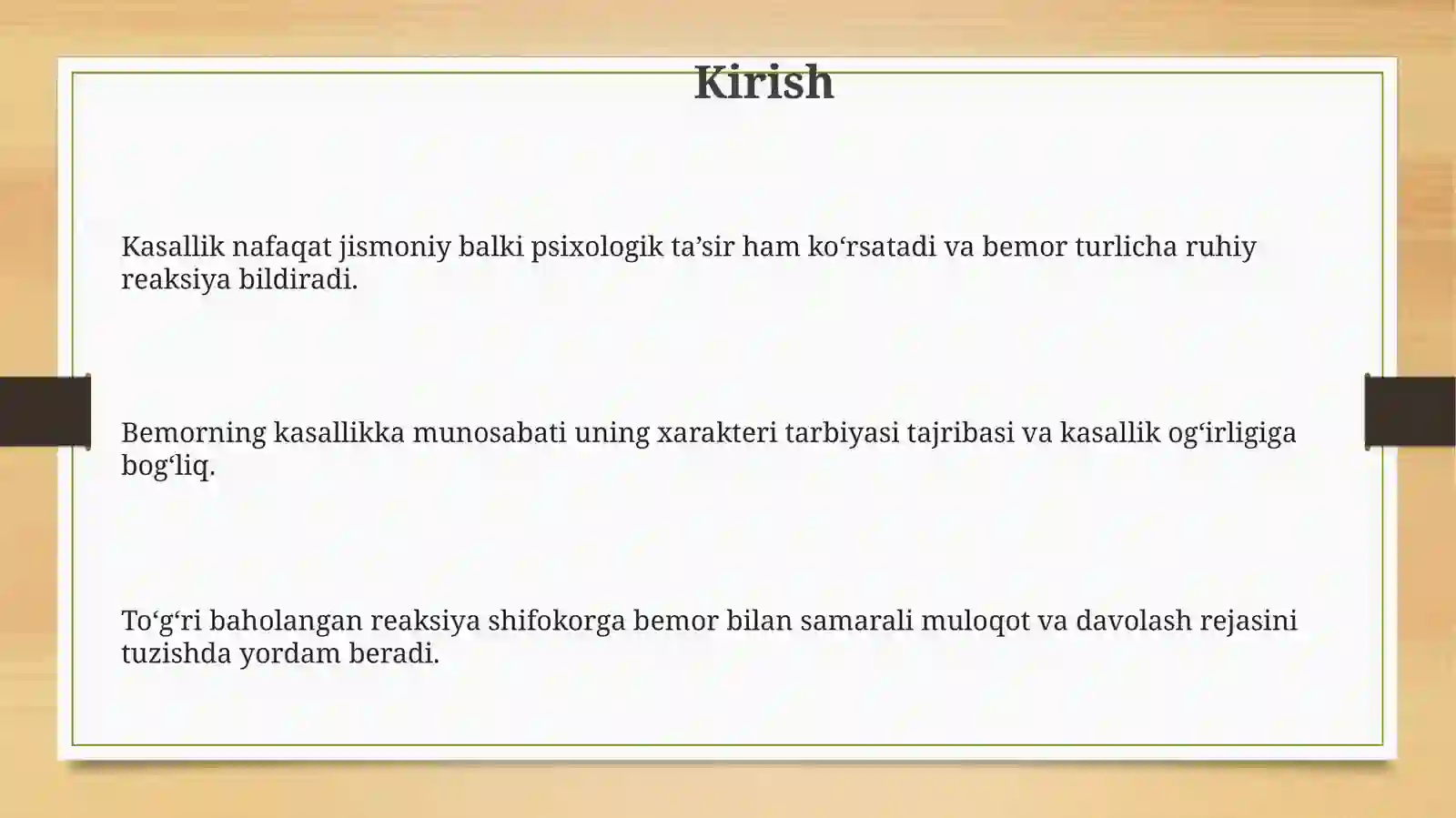 Kirish

Kasallik nafaqat jismoniy balki psixologik ta’sir ham ko‘rsatadi va bemor turlicha ruhiy reaksiya bildiradi.

Bemorning kasallikka munosabati uning xarakteri tarbiyasi tajribasi va kasallik og‘irligiga bog‘liq.

To‘g‘ri baholangan reaksiya shifokorga bemor bilan samarali muloqot va davolash rejasini tuzishda yordam beradi.